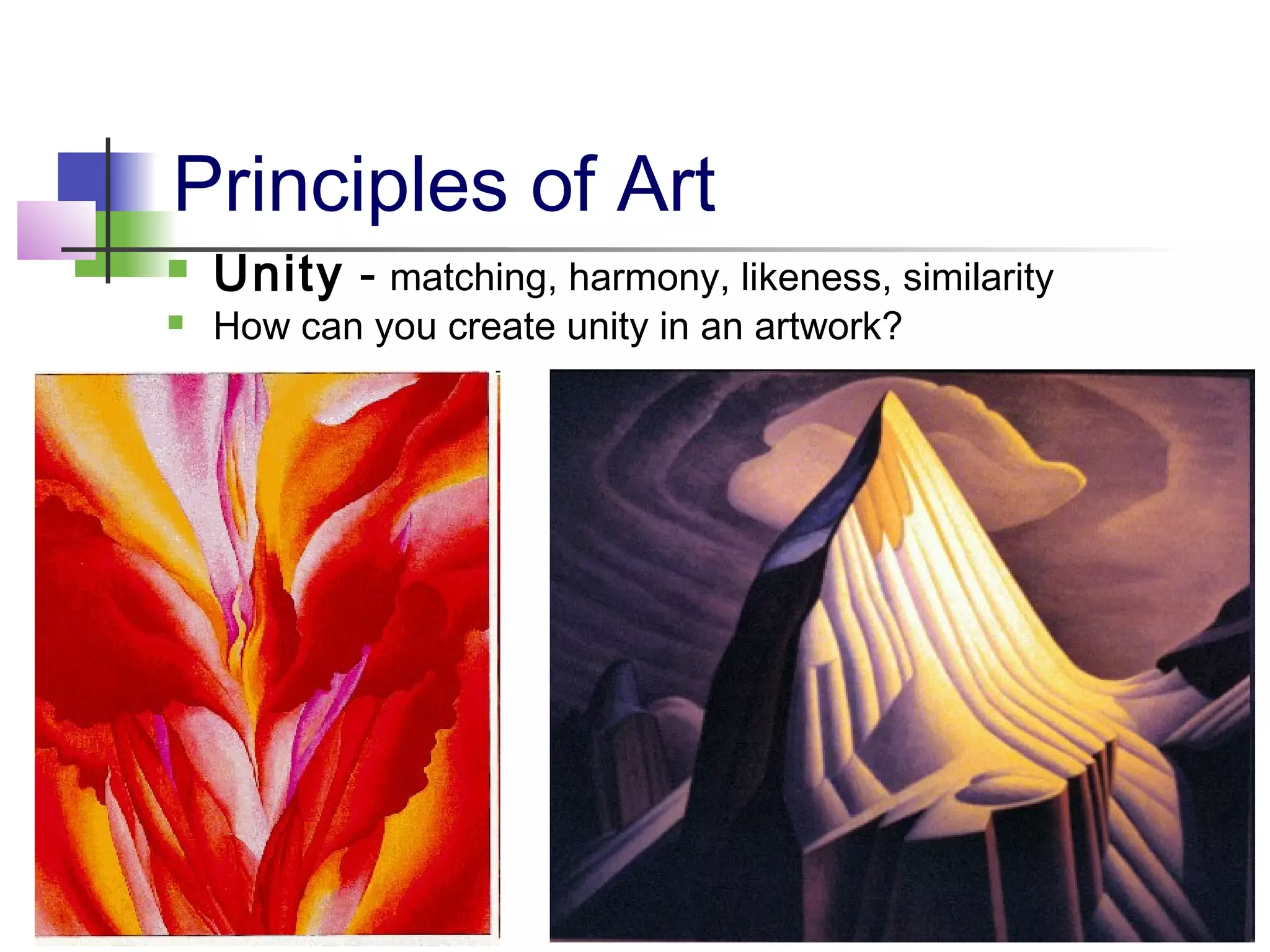 Principles of Art

Unity - matching, harmony, likeness, similarity

How can you create unity in an artwork?